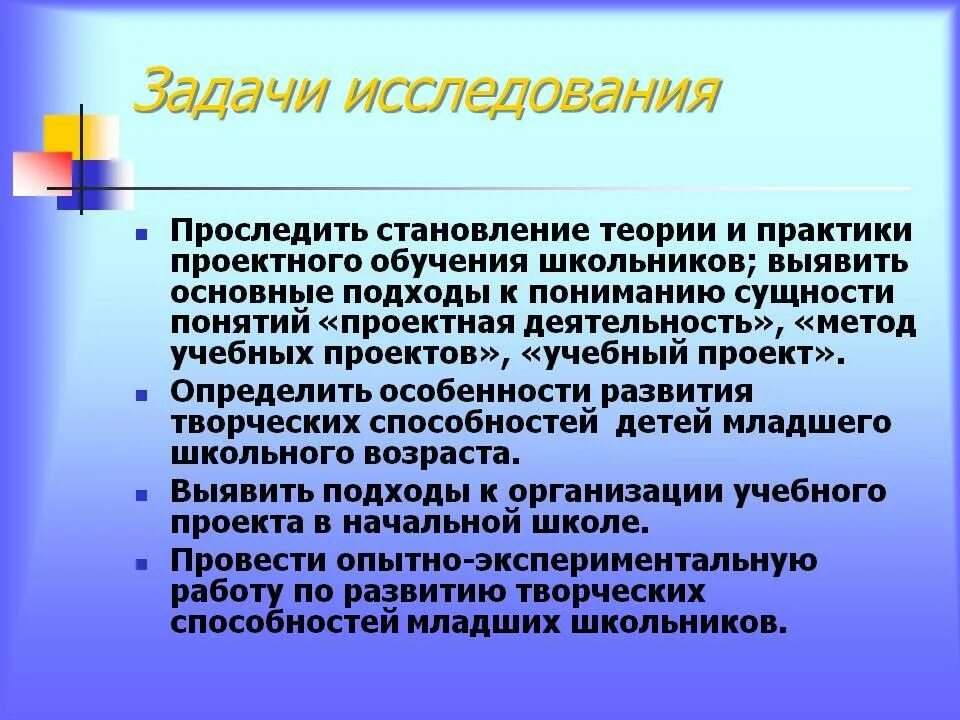 Задачи исследования

- Проследить становление теории и практики проектного обучения школьников; выявить основные подходы к пониманию сущности понятий «проектная деятельность», «метод учебных проектов», «учебный проект».
- Определить особенности развития творческих способностей детей младшего школьного возраста.
- Выявить подходы к организации учебного проекта в начальной школе.
- Провести опытно-экспериментальную работу по развитию творческих способностей младших школьников.